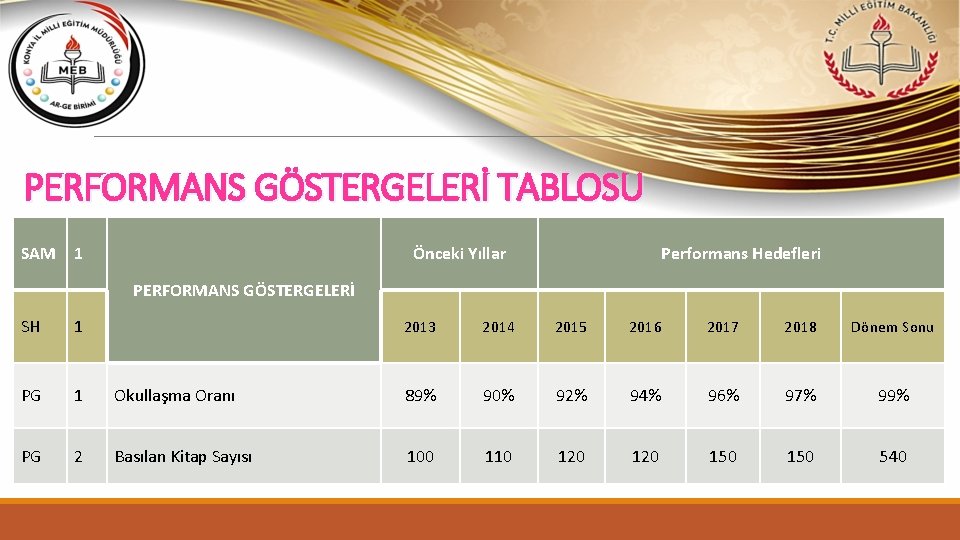 KONYA İL MİLLİ EĞİTİM MÜDÜRLÜĞÜ
MEB
AR-GE BİRİMİ

T.C. MİLLİ EĞİTİM BAKANLIĞI

PERFORMANS GÖSTERGELERİ TABLOSU

| SAM | 1 | PERFORMANS GÖSTERGELERİ | Önceki Yıllar | | Performans Hedefleri | | | | |
|---|---|---|---|---|---|---|---|---|---|
| SH | 1 | | 2013 | 2014 | 2015 | 2016 | 2017 | 2018 | Dönem Sonu |
| PG | 1 | Okullaşma Oranı | 89% | 90% | 92% | 94% | 96% | 97% | 99% |
| PG | 2 | Basılan Kitap Sayısı | 100 | 110 | 120 | 120 | 150 | 150 | 540 |